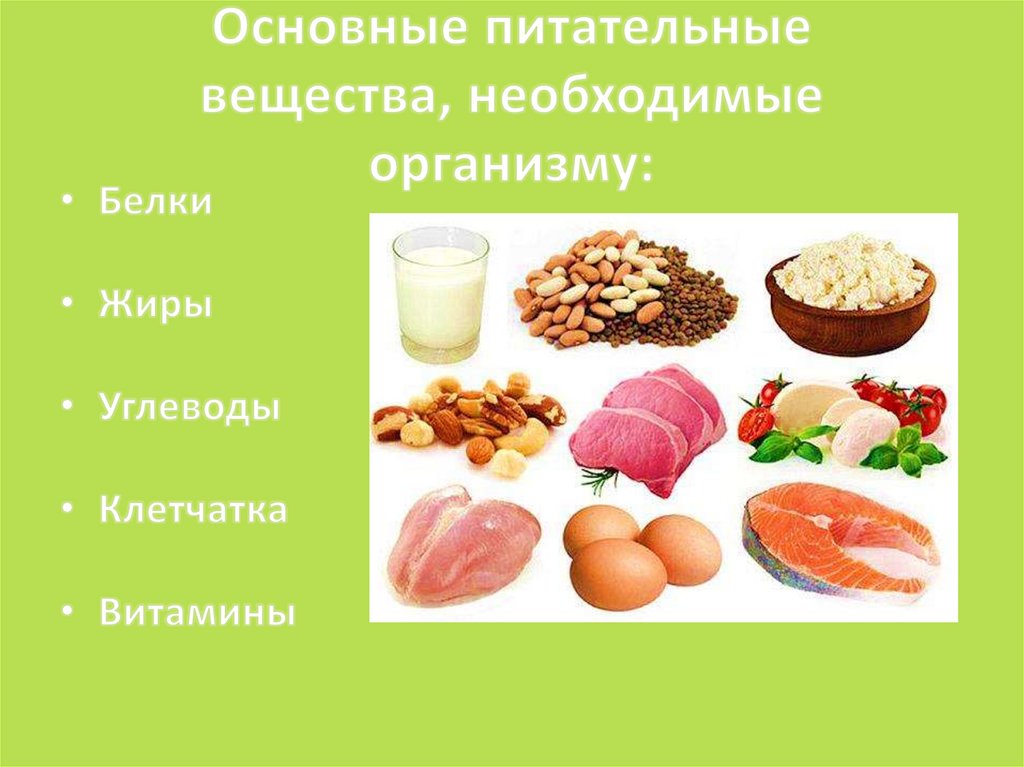 Основные питательные вещества, необходимые организму:

• Белки

• Жиры

• Углеводы

• Клетчатка

• Витамины